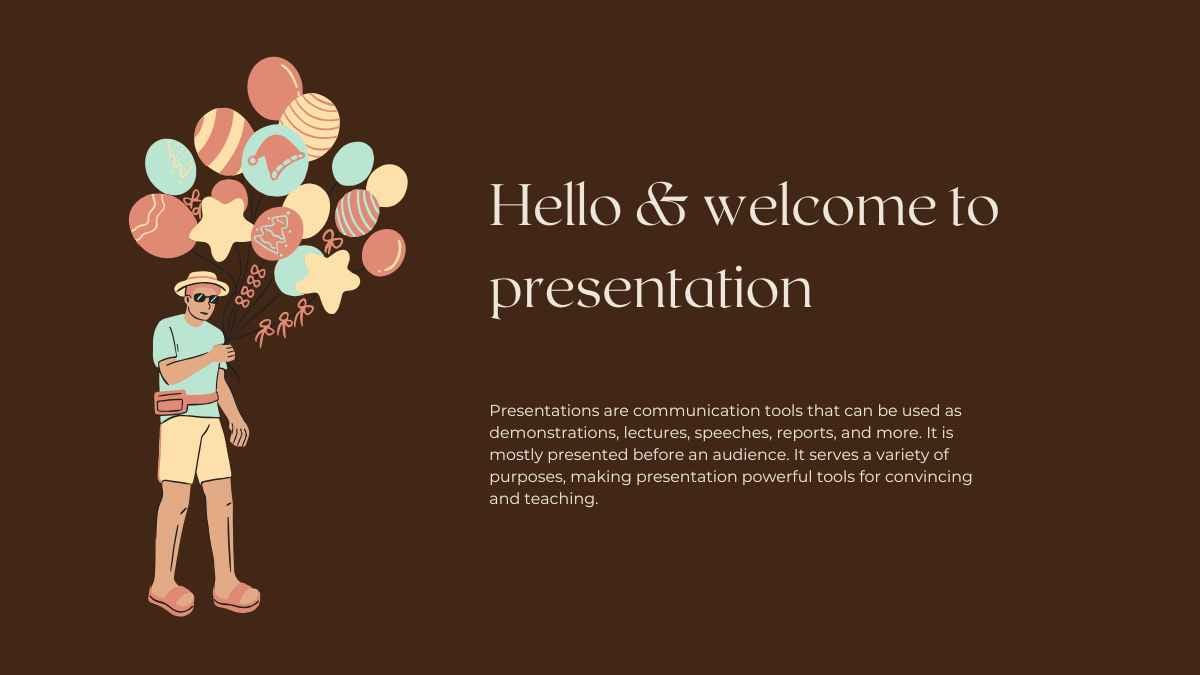 Hello & welcome to presentation

Presentations are communication tools that can be used as demonstrations, lectures, speeches, reports, and more. It is mostly presented before an audience. It serves a variety of purposes, making presentation powerful tools for convincing and teaching.